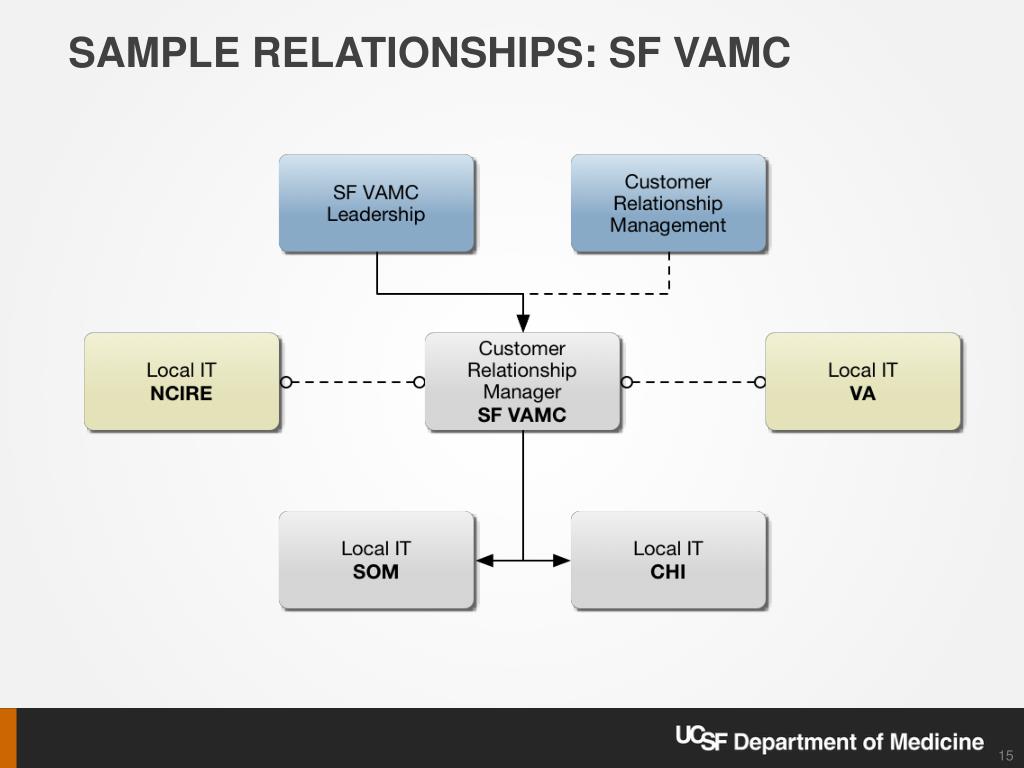 SAMPLE RELATIONSHIPS: SF VAMC

SF VAMC Leadership

Customer Relationship Management

Local IT
NCIRE

Customer Relationship Manager
SF VAMC

Local IT
VA

Local IT
SOM

Local IT
CHI

UCSF Department of Medicine

15